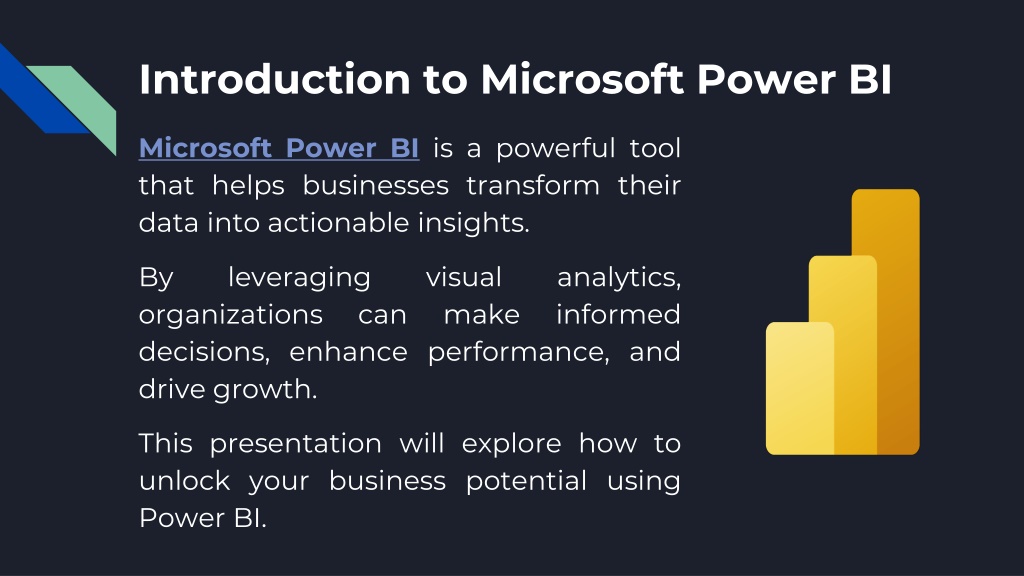 Introduction to Microsoft Power BI

Microsoft Power BI is a powerful tool that helps businesses transform their data into actionable insights.

By leveraging visual analytics, organizations can make informed decisions, enhance performance, and drive growth.

This presentation will explore how to unlock your business potential using Power BI.